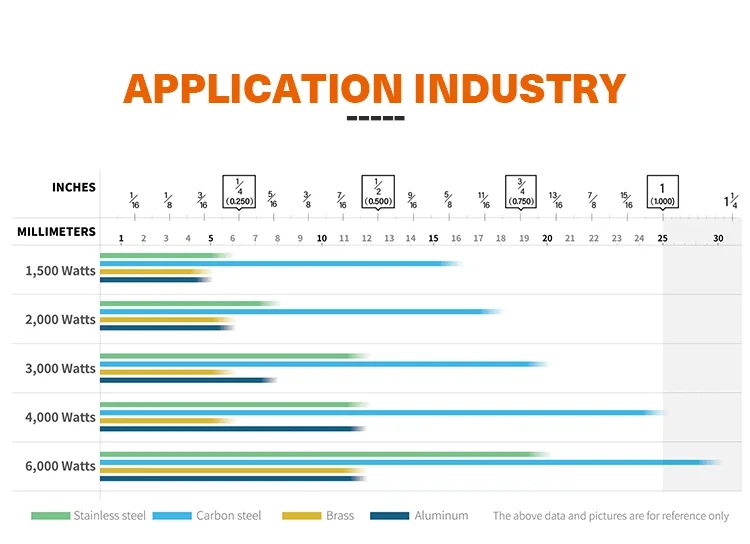 APPLICATION INDUSTRY

INCHES $\frac{1}{16}$ $\frac{1}{8}$ $\frac{3}{16}$ $\frac{1}{4}$ (0.250) $\frac{5}{16}$ $\frac{3}{8}$ $\frac{7}{16}$ $\frac{1}{2}$ (0.500) $\frac{9}{16}$ $\frac{5}{8}$ $\frac{11}{16}$ $\frac{3}{4}$ (0.750) $\frac{13}{16}$ $\frac{7}{8}$ $\frac{15}{16}$ 1 (1.000) $1\frac{1}{4}$

MILLIMETERS 1 2 3 4 5 6 7 8 9 10 11 12 13 14 15 16 17 18 19 20 21 22 23 24 25 30

1,500 Watts

2,000 Watts

3,000 Watts

4,000 Watts

6,000 Watts

Stainless steel Carbon steel Brass Aluminum The above data and pictures are for reference only